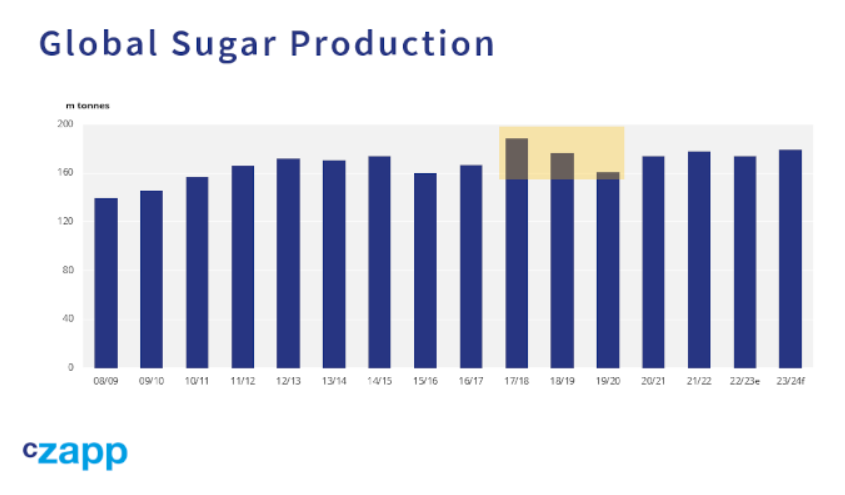 Global Sugar Production

m tonnes

200
160
120
80
40
0

08/09 09/10 10/11 11/12 12/13 13/14 14/15 15/16 16/17 17/18 18/19 19/20 20/21 21/22 22/23e 23/24f

czapp